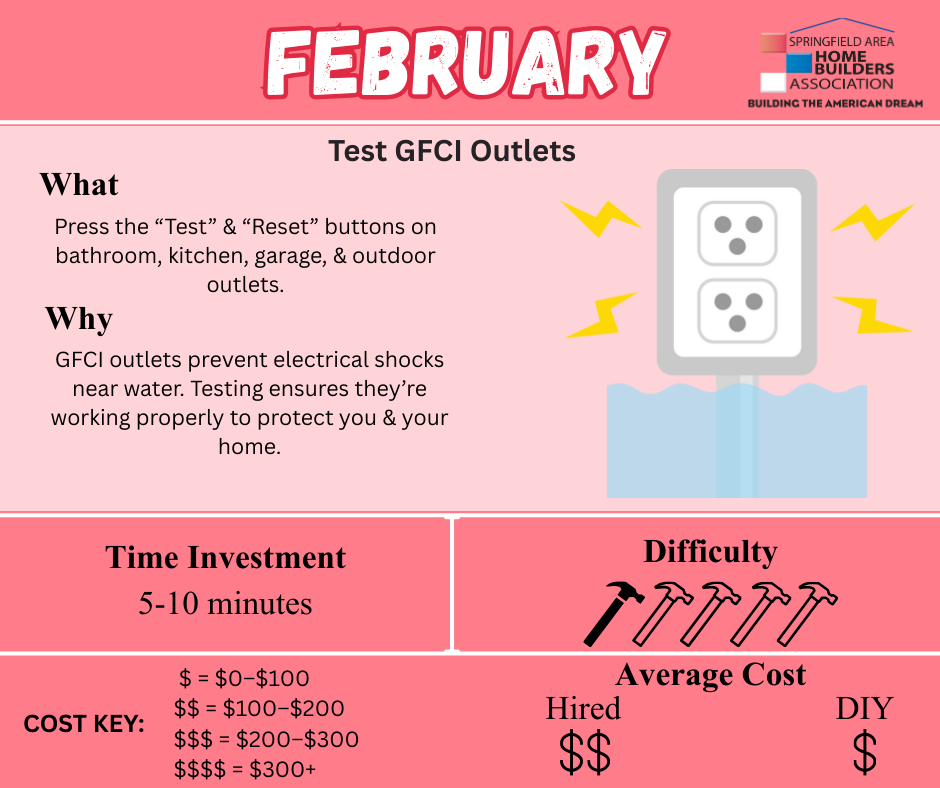 FEBRUARY

SPRINGFIELD AREA HOME BUILDERS ASSOCIATION
BUILDING THE AMERICAN DREAM

Test GFCI Outlets

What

Press the “Test” & “Reset” buttons on bathroom, kitchen, garage, & outdoor outlets.

Why

GFCI outlets prevent electrical shocks near water. Testing ensures they’re working properly to protect you & your home.

Time Investment
5-10 minutes

Difficulty

COST KEY:
\$ = \$0–\$100
\$\$ = \$100–\$200
\$\$\$ = \$200–\$300
\$\$\$\$ = \$300+

Average Cost
Hired
\$\$
DIY
\$